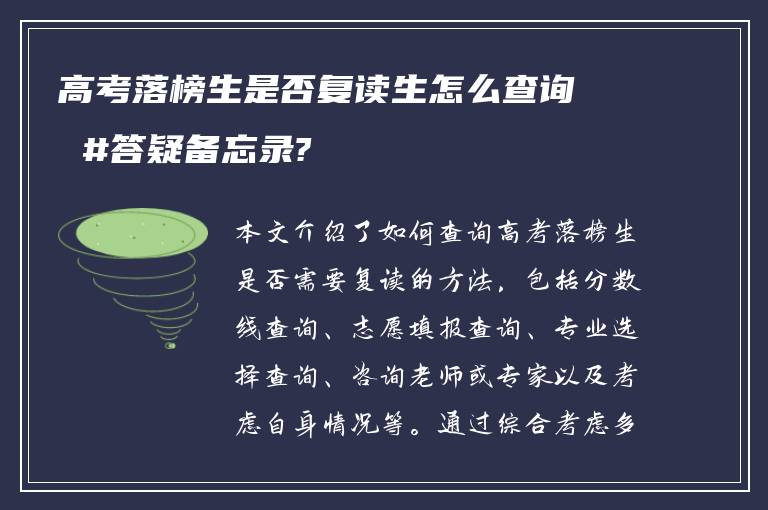 高考落榜生是否复读生怎么查询 #答疑备忘录?

本文介绍了如何查询高考落榜生是否需要复读的方法，包括分数线查询、志愿填报查询、专业选择查询、咨询老师或专家以及考虑自身情况等。通过综合考虑多